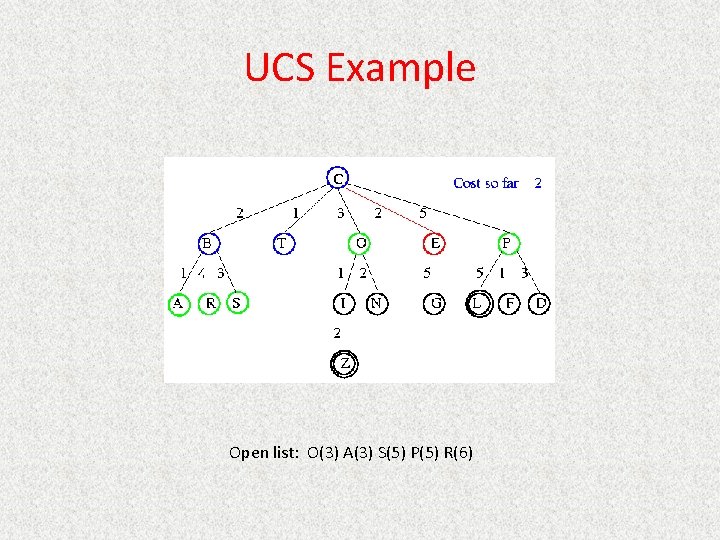 UCS Example

C

Cost so far 2

2 1 3 2 5

B T O E P

1 4 3 1 2 5 5 1 3

A R S I N G L F D

2

Z

Open list: O(3) A(3) S(5) P(5) R(6)